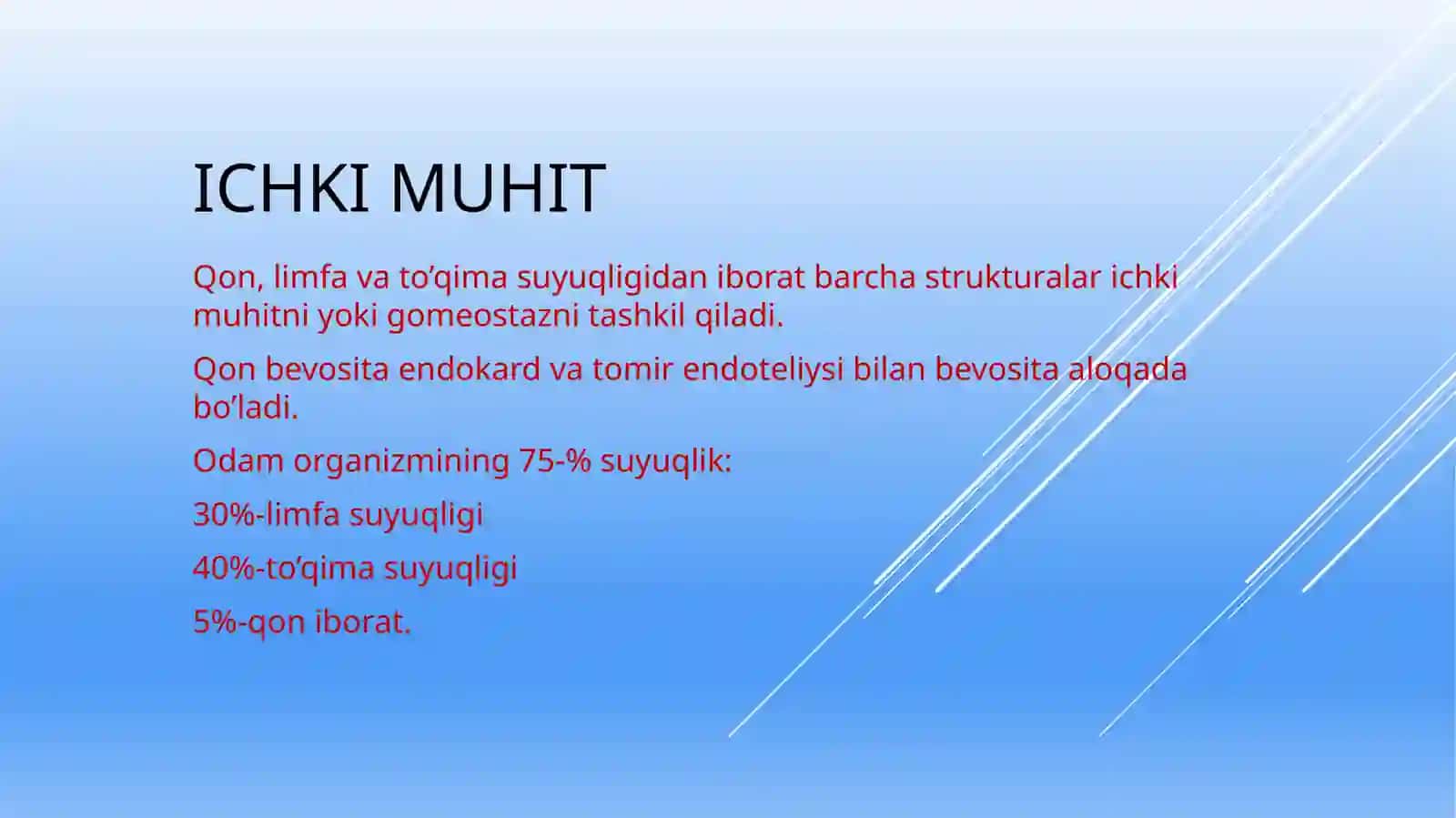 ICHKI MUHIT

Qon, limfa va to’qima suyuqligidan iborat barcha strukturalar ichki muhitni yoki gomeostazni tashkil qiladi.

Qon bevosita endokard va tomir endoteliysi bilan bevosita aloqada bo’ladi.

Odam organizmining 75-% suyuqlik:

30%-limfa suyuqligi

40%-to’qima suyuqligi

5%-qon iborat.